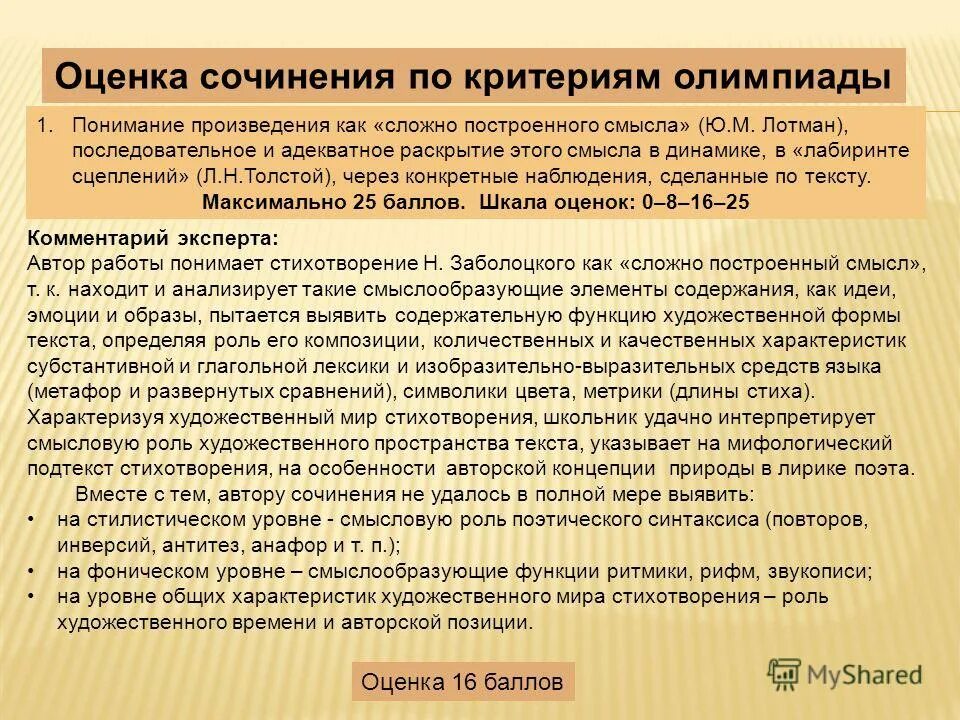 Оценка сочинения по критериям олимпиады

1. Понимание произведения как «сложно построенного смысла» (Ю.М. Лотман), последовательное и адекватное раскрытие этого смысла в динамике, в «лабиринте сцеплений» (Л.Н.Толстой), через конкретные наблюдения, сделанные по тексту.
Максимально 25 баллов. Шкала оценок: 0–8–16–25

Комментарий эксперта:
Автор работы понимает стихотворение Н. Заболоцкого как «сложно построенный смысл», т. к. находит и анализирует такие смыслообразующие элементы содержания, как идеи, эмоции и образы, пытается выявить содержательную функцию художественной формы текста, определяя роль его композиции, количественных и качественных характеристик субстантивной и глагольной лексики и изобразительно-выразительных средств языка (метафор и развернутых сравнений), символики цвета, метрики (длины стиха). Характеризуя художественный мир стихотворения, школьник удачно интерпретирует смысловую роль художественного пространства текста, указывает на мифологический подтекст стихотворения, на особенности авторской концепции природы в лирике поэта.
Вместе с тем, автору сочинения не удалось в полной мере выявить:
• на стилистическом уровне - смысловую роль поэтического синтаксиса (повторов, инверсий, антитез, анафор и т. п.);
• на фоническом уровне – смыслообразующие функции ритмики, рифм, звукописи;
• на уровне общих характеристик художественного мира стихотворения – роль художественного времени и авторской позиции.

Оценка 16 баллов

MyShared